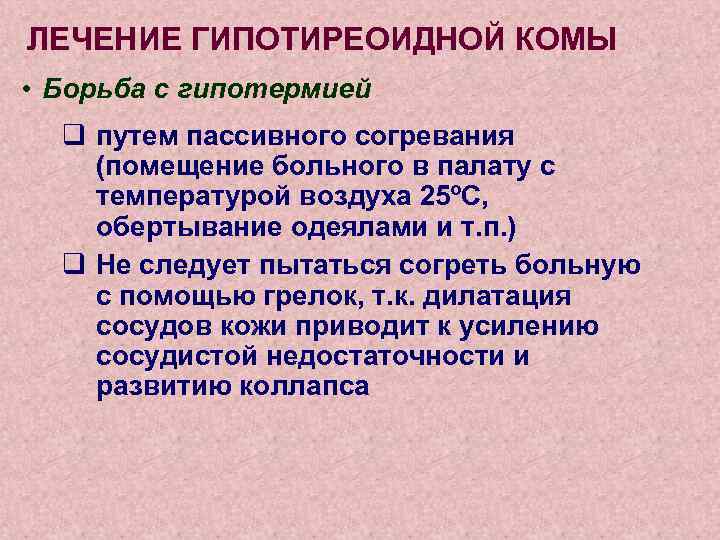 ЛЕЧЕНИЕ ГИПОТИРЕОИДНОЙ КОМЫ

• Борьба с гипотермией

❑ путем пассивного согревания (помещение больного в палату с температурой воздуха 25ºС, обертывание одеялами и т.п.)

❑ Не следует пытаться согреть больную с помощью грелок, т.к. дилатация сосудов кожи приводит к усилению сосудистой недостаточности и развитию коллапса